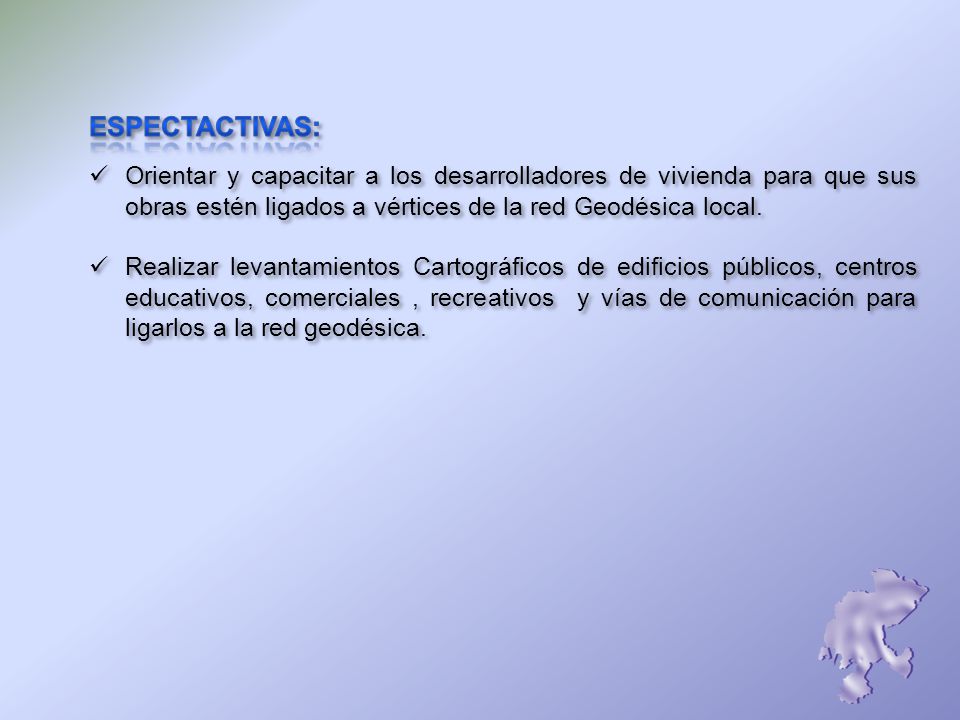 ESPECTACTIVAS:

✓ Orientar y capacitar a los desarrolladores de vivienda para que sus obras estén ligados a vértices de la red Geodésica local.

✓ Realizar levantamientos Cartográficos de edificios públicos, centros educativos, comerciales , recreativos y vías de comunicación para ligarlos a la red geodésica.